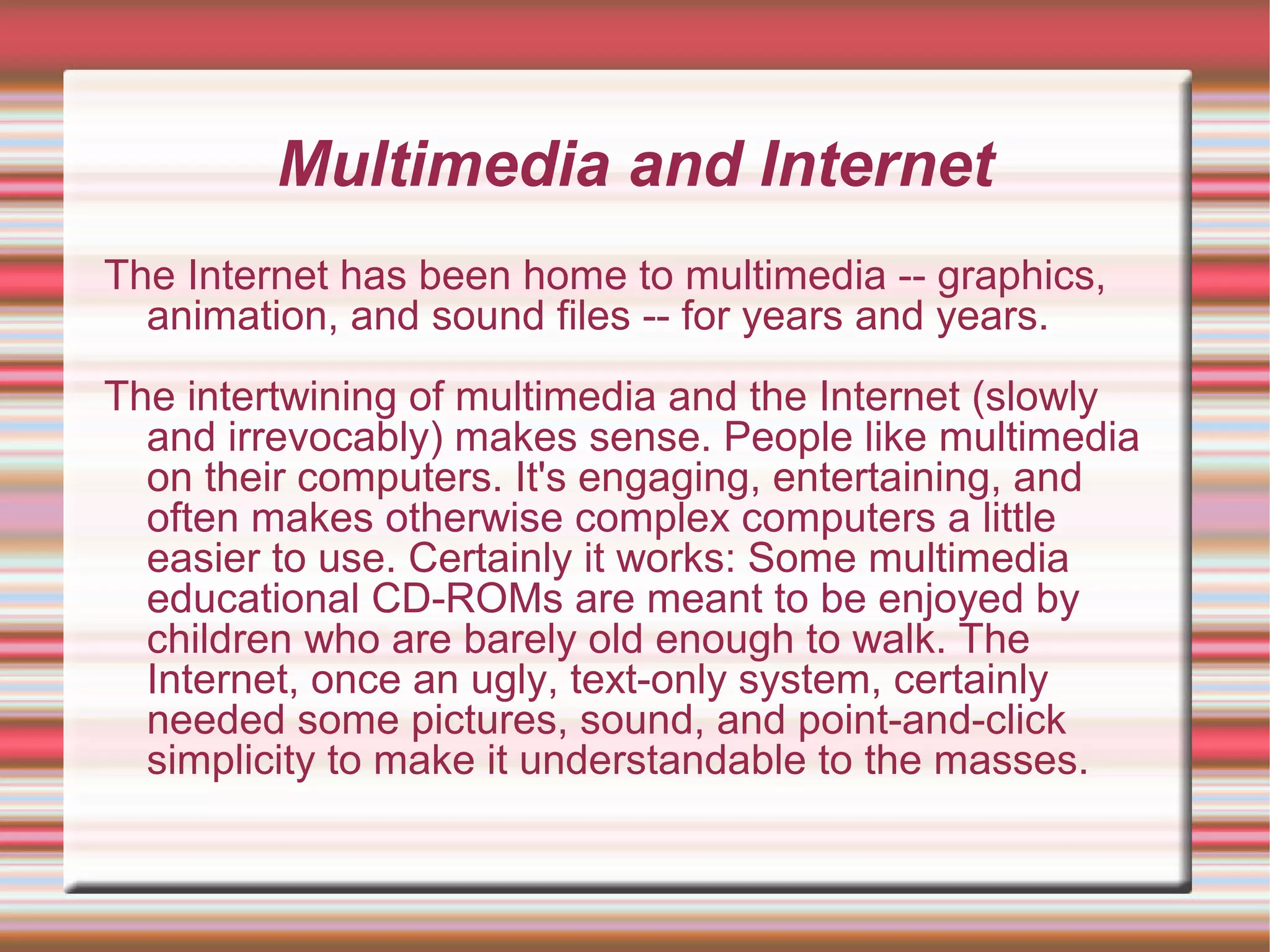 Multimedia and Internet

The Internet has been home to multimedia -- graphics, animation, and sound files -- for years and years.

The intertwining of multimedia and the Internet (slowly and irrevocably) makes sense. People like multimedia on their computers. It's engaging, entertaining, and often makes otherwise complex computers a little easier to use. Certainly it works: Some multimedia educational CD-ROMs are meant to be enjoyed by children who are barely old enough to walk. The Internet, once an ugly, text-only system, certainly needed some pictures, sound, and point-and-click simplicity to make it understandable to the masses.